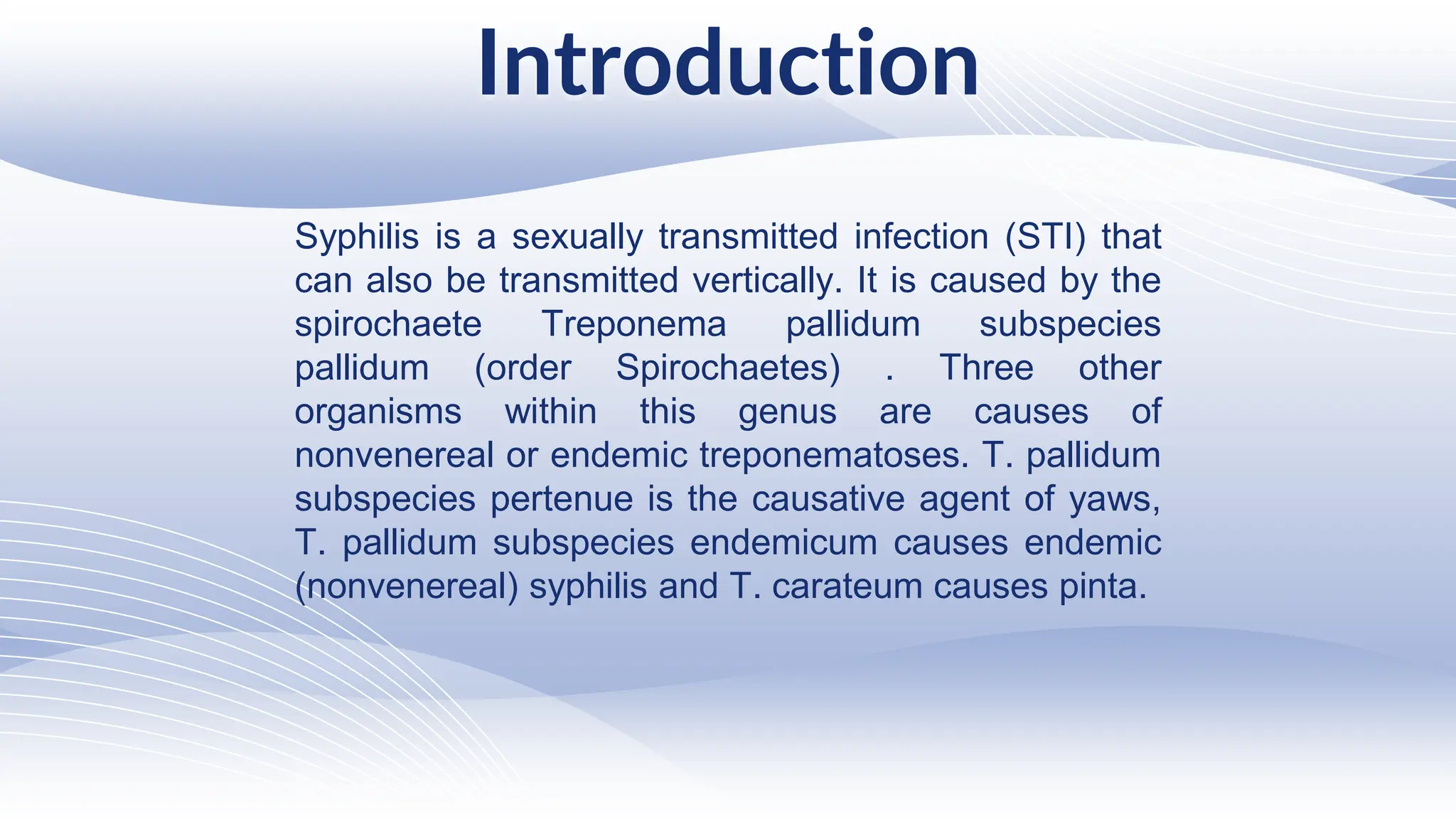 Introduction

Syphilis is a sexually transmitted infection (STI) that can also be transmitted vertically. It is caused by the spirochaete Treponema pallidum subspecies pallidum (order Spirochaetes) . Three other organisms within this genus are causes of nonvenereal or endemic treponematoses. T. pallidum subspecies pertenue is the causative agent of yaws, T. pallidum subspecies endemicum causes endemic (nonvenereal) syphilis and T. carateum causes pinta.